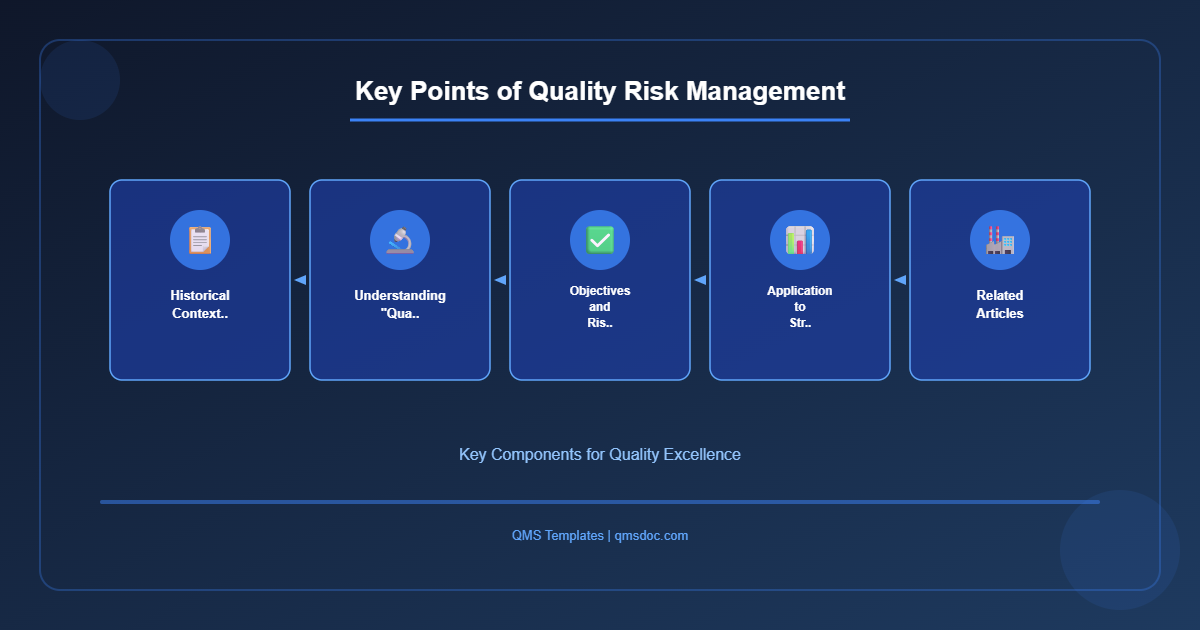 Key Points of Quality Risk Management

Historical Context..

Understanding "Qua..

Objectives and Ris..

Application to Str..

Related Articles

Key Components for Quality Excellence

QMS Templates | qmsdoc.com